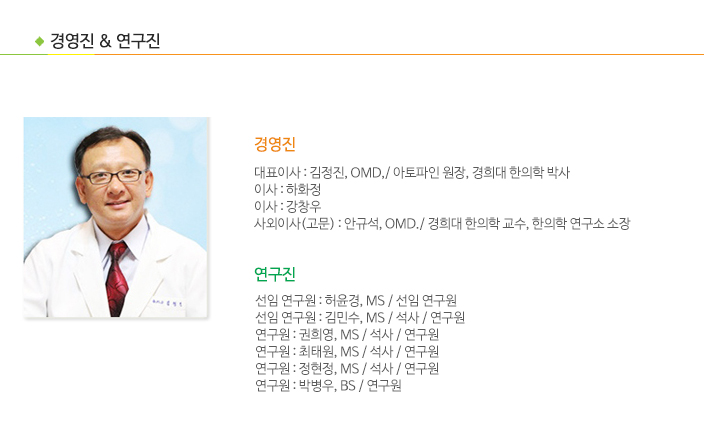 ◆ 경영진 & 연구진

경영진

대표이사 : 김정진, OMD,/ 아토파인 원장, 경희대 한의학 박사
이사 : 하화정
이사 : 강창우
사외이사(고문) : 안규석, OMD./ 경희대 한의학 교수, 한의학 연구소 소장

연구진

선임 연구원 : 허윤경, MS / 선임 연구원
선임 연구원 : 김민수, MS / 석사 / 연구원
연구원 : 권희영, MS / 석사 / 연구원
연구원 : 최태원, MS / 석사 / 연구원
연구원 : 정현정, MS / 석사 / 연구원
연구원 : 박병우, BS / 연구원